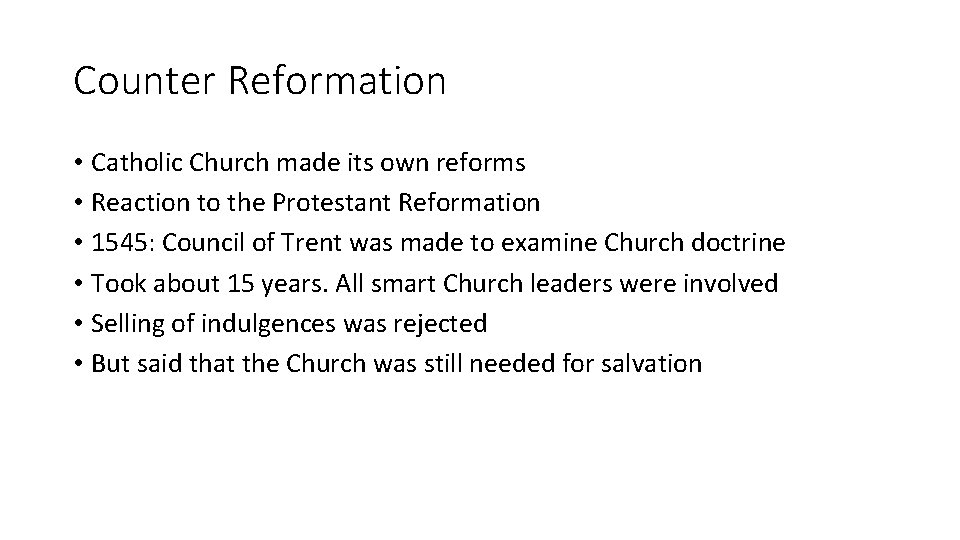 Counter Reformation

• Catholic Church made its own reforms
• Reaction to the Protestant Reformation
• 1545: Council of Trent was made to examine Church doctrine
• Took about 15 years. All smart Church leaders were involved
• Selling of indulgences was rejected
• But said that the Church was still needed for salvation